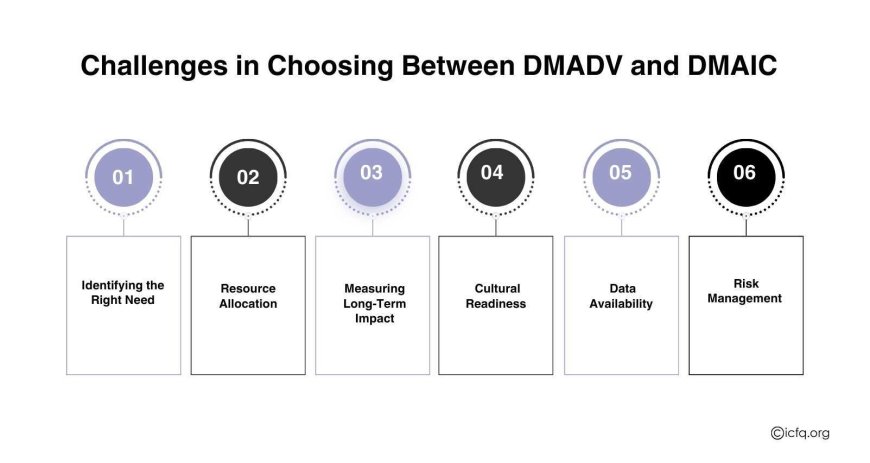 Challenges in Choosing Between DMADV and DMAIC

01

Identifying the Right Need

02

Resource Allocation

03

Measuring Long-Term Impact

04

Cultural Readiness

05

Data Availability

06

Risk Management

©icfq.org